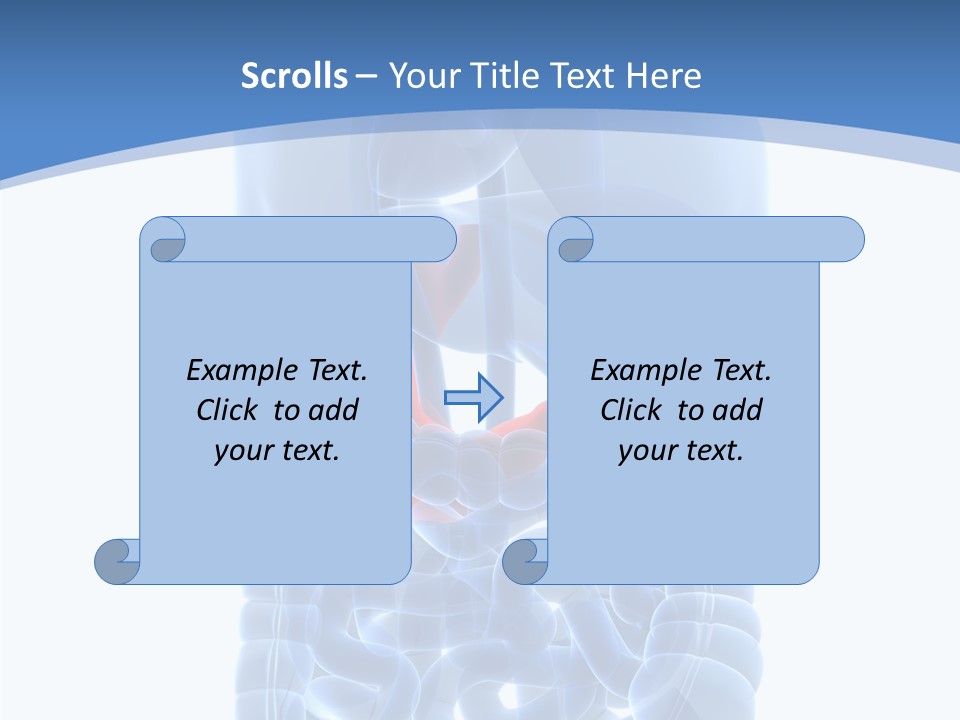 Scrolls – Your Title Text Here

Example Text. Click to add your text.

Example Text. Click to add your text.